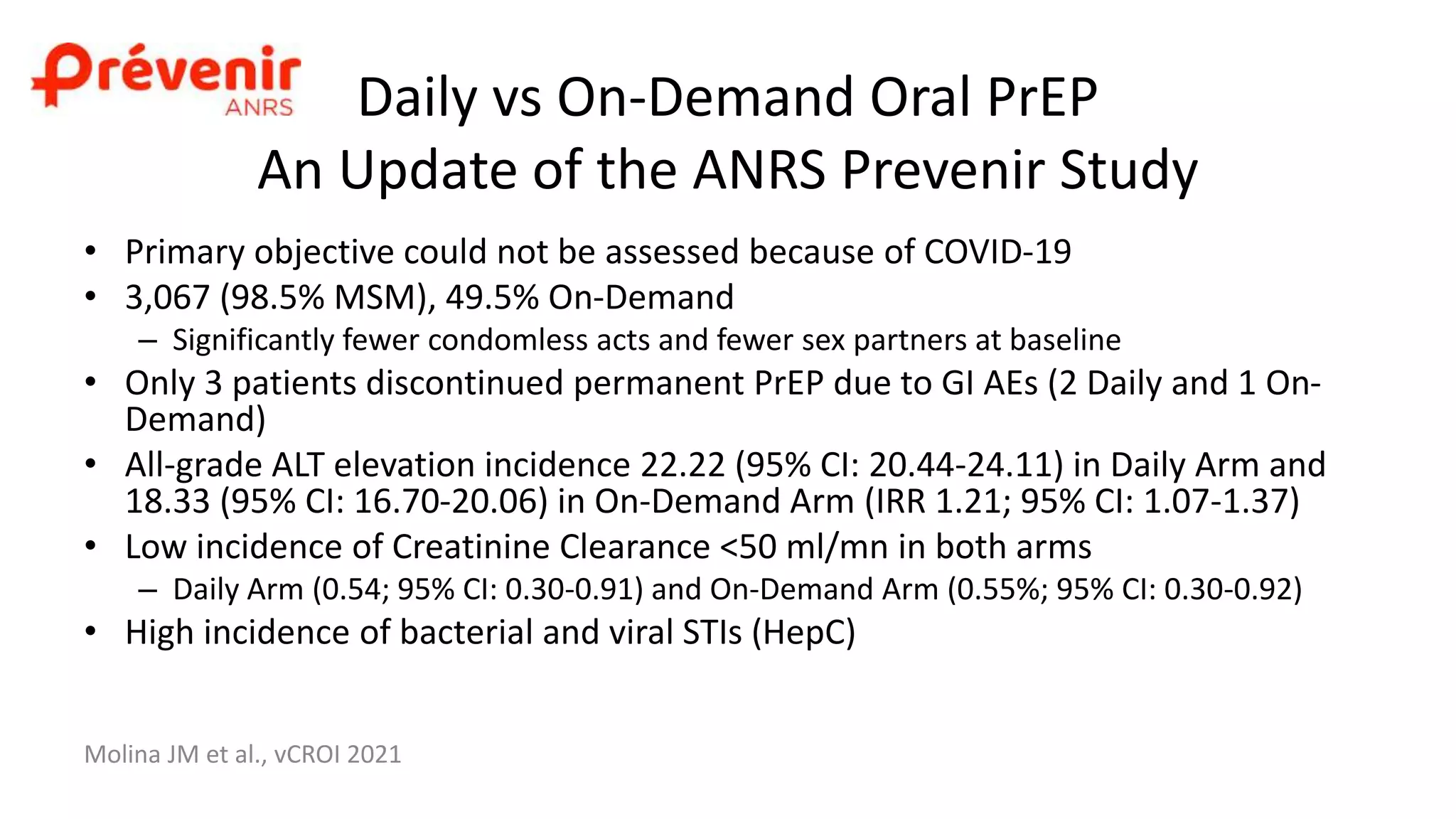 Prévenir
ANRS

Daily vs On-Demand Oral PrEP
An Update of the ANRS Prevenir Study

• Primary objective could not be assessed because of COVID-19
• 3,067 (98.5% MSM), 49.5% On-Demand
– Significantly fewer condomless acts and fewer sex partners at baseline
• Only 3 patients discontinued permanent PrEP due to GI AEs (2 Daily and 1 On-Demand)
• All-grade ALT elevation incidence 22.22 (95% CI: 20.44-24.11) in Daily Arm and 18.33 (95% CI: 16.70-20.06) in On-Demand Arm (IRR 1.21; 95% CI: 1.07-1.37)
• Low incidence of Creatinine Clearance <50 ml/mn in both arms
– Daily Arm (0.54; 95% CI: 0.30-0.91) and On-Demand Arm (0.55%; 95% CI: 0.30-0.92)
• High incidence of bacterial and viral STIs (HepC)

Molina JM et al., vCROI 2021